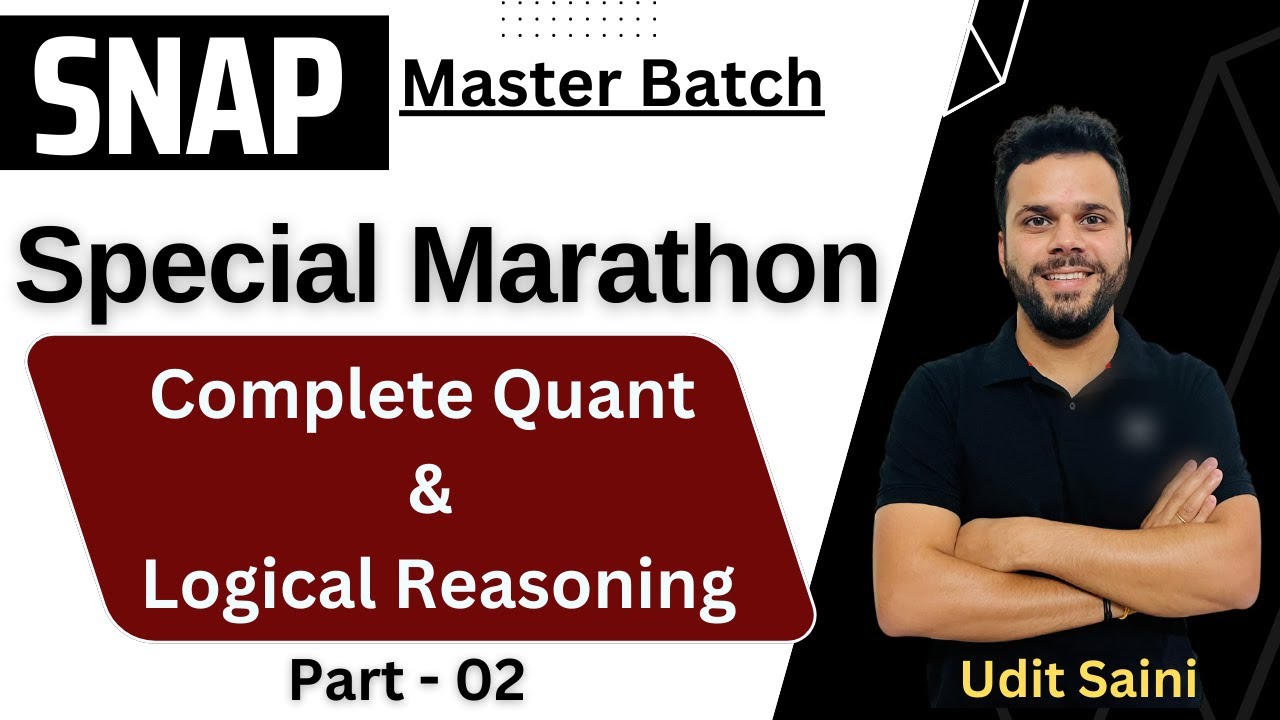 SNAP
Master Batch

Special Marathon

Complete Quant
&
Logical Reasoning

Part - 02

Udit Saini